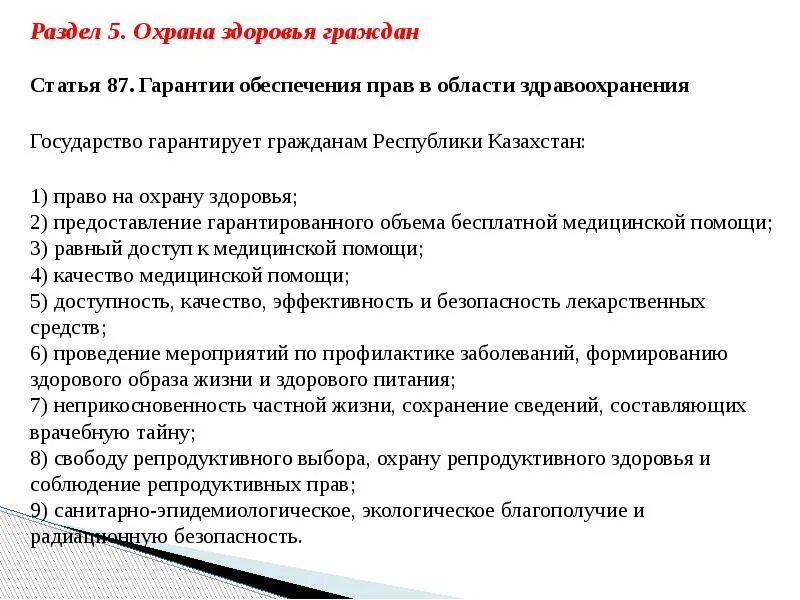 Раздел 5. Охрана здоровья граждан

Статья 87. Гарантии обеспечения прав в области здравоохранения

Государство гарантирует гражданам Республики Казахстан:

1) право на охрану здоровья;
2) предоставление гарантированного объема бесплатной медицинской помощи;
3) равный доступ к медицинской помощи;
4) качество медицинской помощи;
5) доступность, качество, эффективность и безопасность лекарственных средств;
6) проведение мероприятий по профилактике заболеваний, формированию здорового образа жизни и здорового питания;
7) неприкосновенность частной жизни, сохранение сведений, составляющих врачебную тайну;
8) свободу репродуктивного выбора, охрану репродуктивного здоровья и соблюдение репродуктивных прав;
9) санитарно-эпидемиологическое, экологическое благополучие и радиационную безопасность.